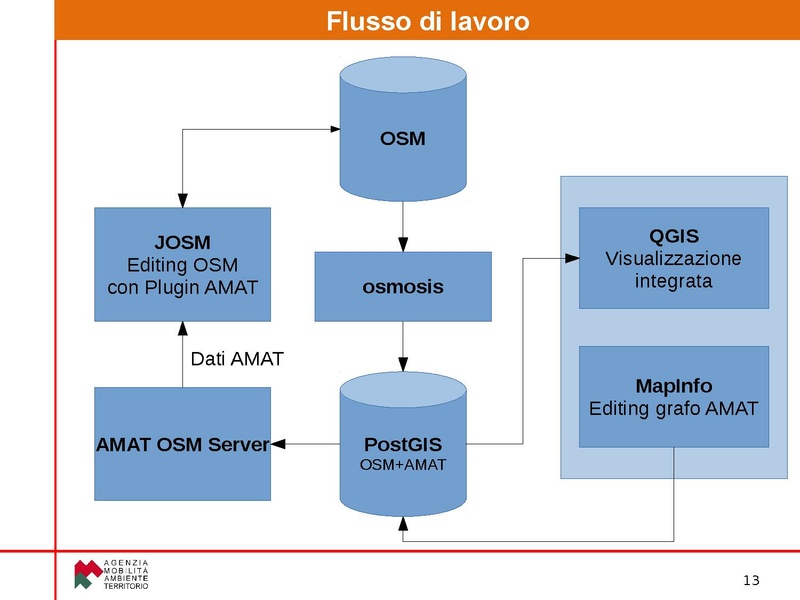 Flusso di lavoro

OSM

JOSM
Editing OSM
con Plugin AMAT

osmosis

QGIS
Visualizzazione
integrata

Dati AMAT

MapInfo
Editing grafo AMAT

AMAT OSM Server

PostGIS
OSM+AMAT

AGENZIA
MOBILITÀ
AMBIENTE
TERRITORIO

13